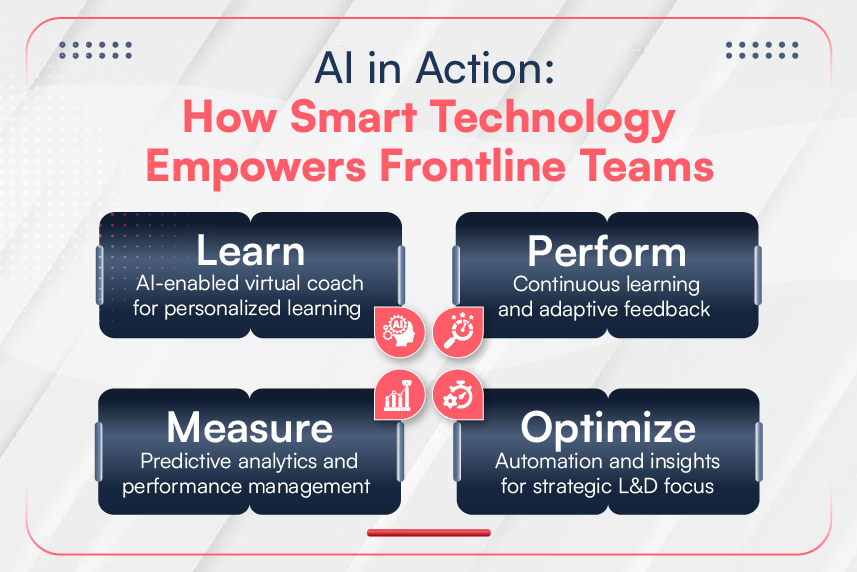 AI in Action:
How Smart Technology Empowers Frontline Teams

Learn
AI-enabled virtual coach for personalized learning

Perform
Continuous learning and adaptive feedback

AI

Measure
Predictive analytics and performance management

Optimize
Automation and insights for strategic L&D focus